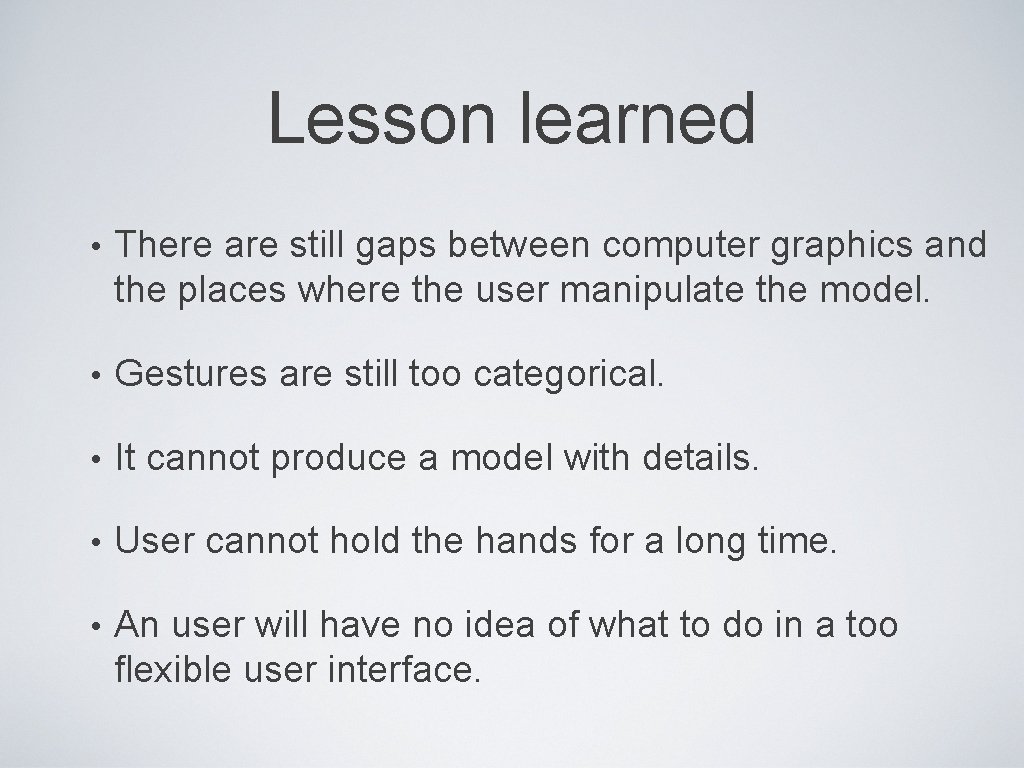 Lesson learned

• There are still gaps between computer graphics and the places where the user manipulate the model.

• Gestures are still too categorical.

• It cannot produce a model with details.

• User cannot hold the hands for a long time.

• An user will have no idea of what to do in a too flexible user interface.